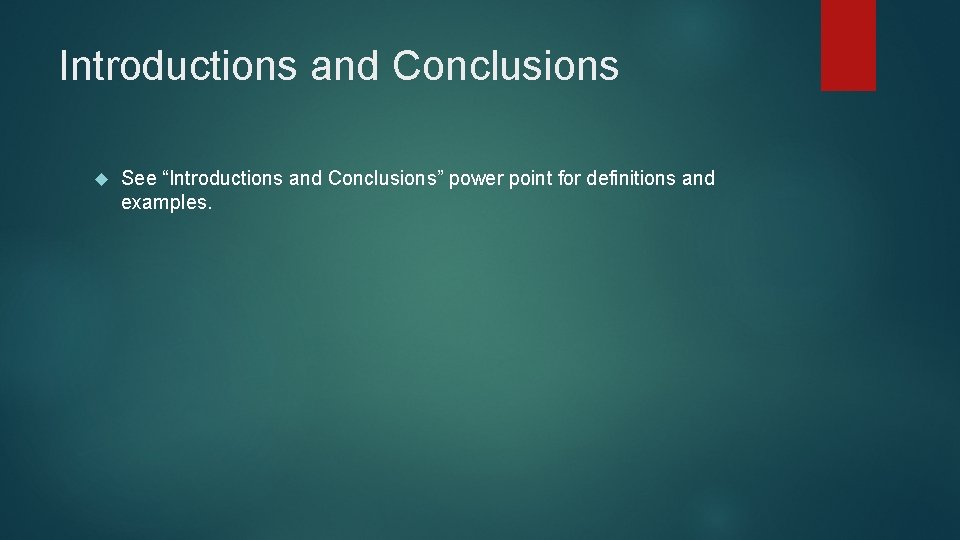 Introductions and Conclusions

See “Introductions and Conclusions” power point for definitions and examples.